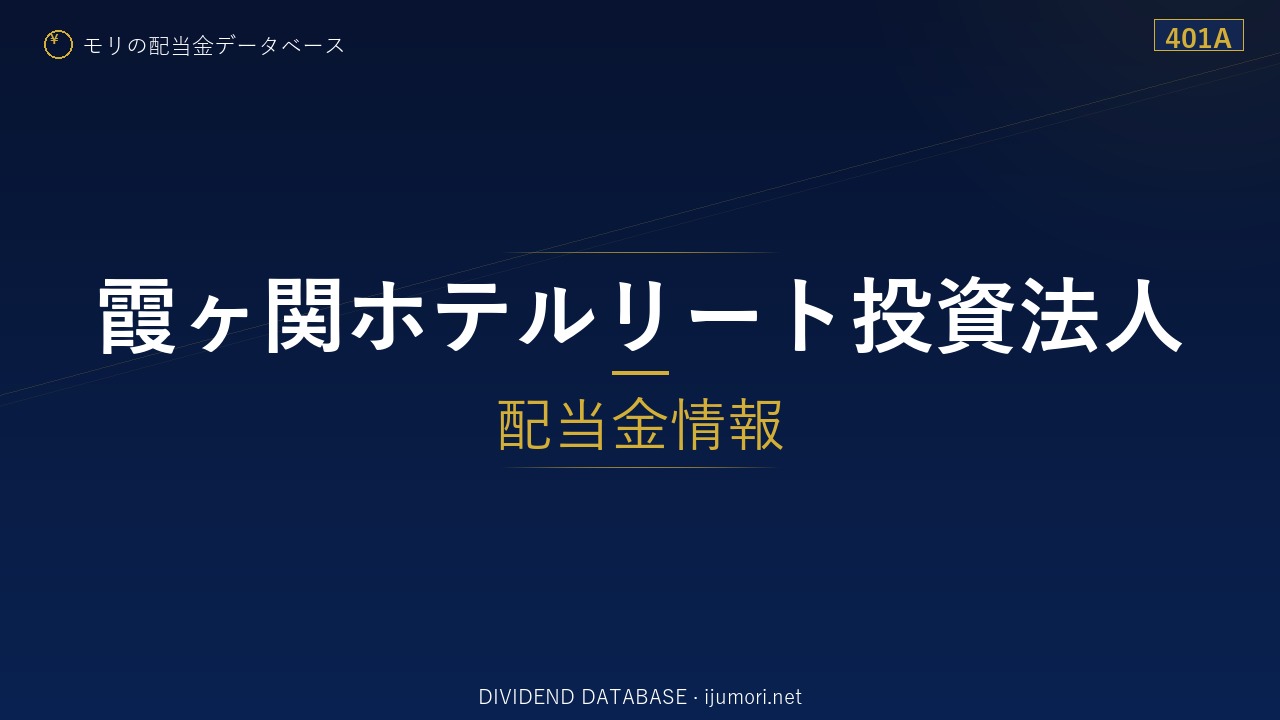 ¥ モリの配当金データベース

401A

霞ヶ関ホテルリート投資法人

配当金情報

DIVIDEND DATABASE · ijumori.net